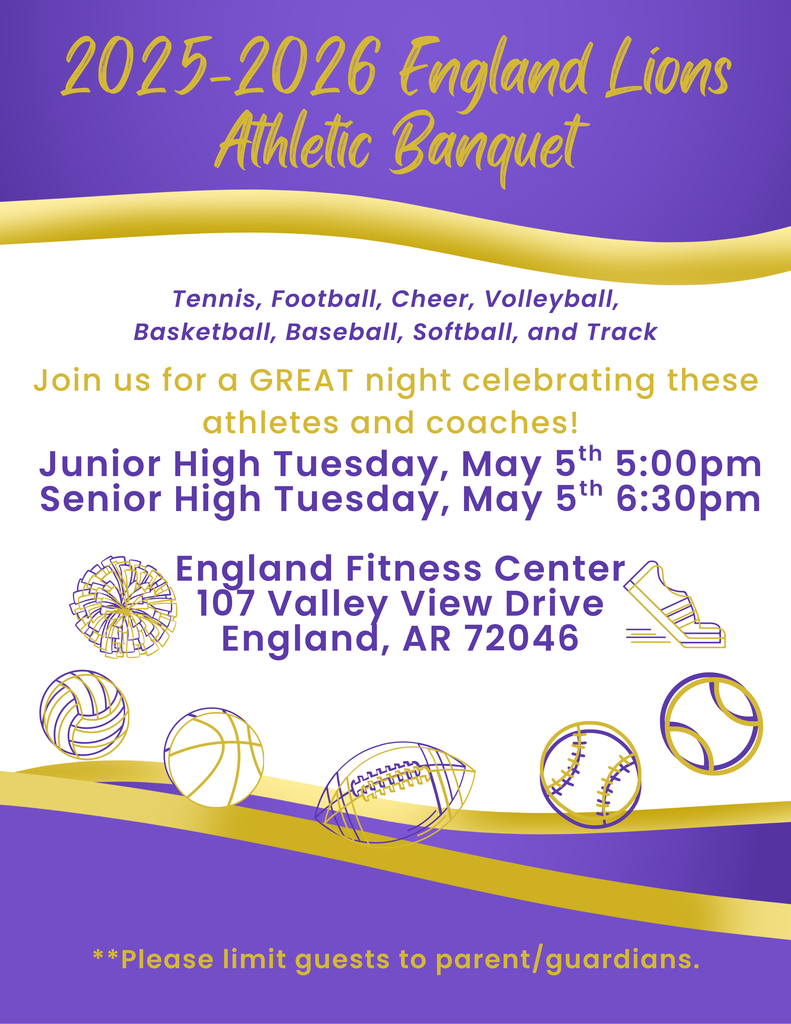 2025-2026 England Lions Athletic Banquet

Tennis, Football, Cheer, Volleyball, Basketball, Baseball, Softball, and Track

Join us for a GREAT night celebrating these athletes and coaches!

Junior High Tuesday, May 5$^{th}$ 5:00pm
Senior High Tuesday, May 5$^{th}$ 6:30pm

England Fitness Center
107 Valley View Drive
England, AR 72046

**Please limit guests to parent/guardians.